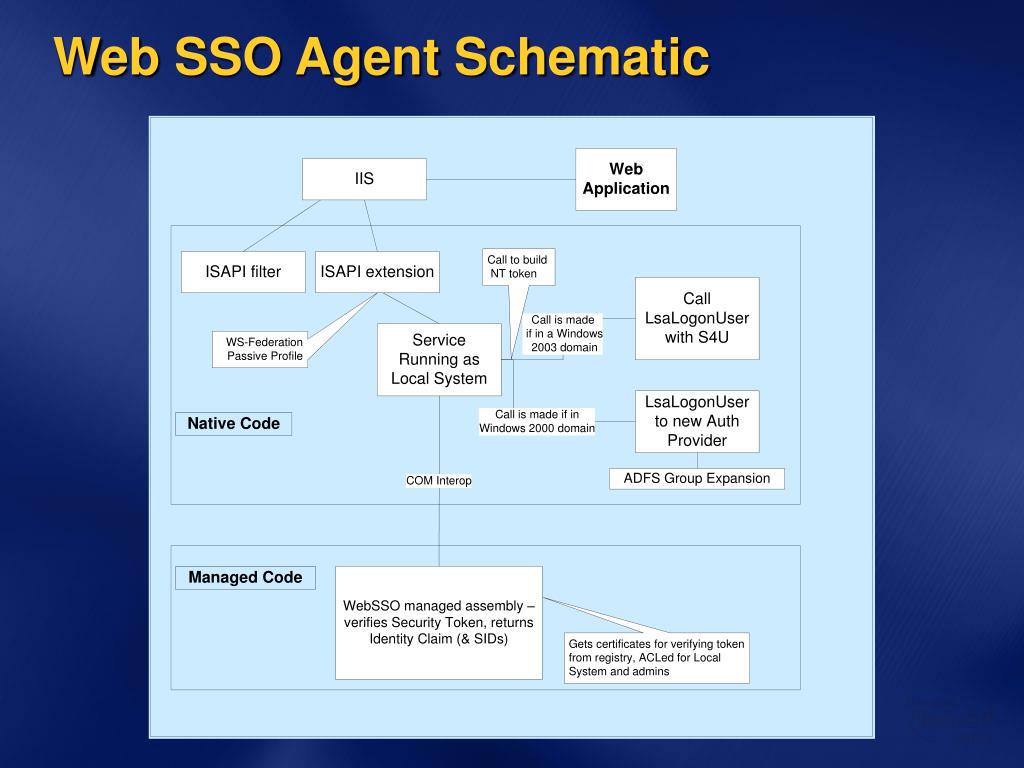 Web SSO Agent Schematic

IIS

Web Application

ISAPI filter

ISAPI extension

Call to build NT token

Call LsaLogonUser with S4U

Call is made if in a Windows 2003 domain

WS-Federation Passive Profile

Service Running as Local System

Native Code

Call is made if in Windows 2000 domain

LsaLogonUser to new Auth Provider

ADFS Group Expansion

COM Interop

Managed Code

WebSSO managed assembly – verifies Security Token, returns Identity Claim (& SIDs)

Gets certificates for verifying token from registry, ACLed for Local System and admins